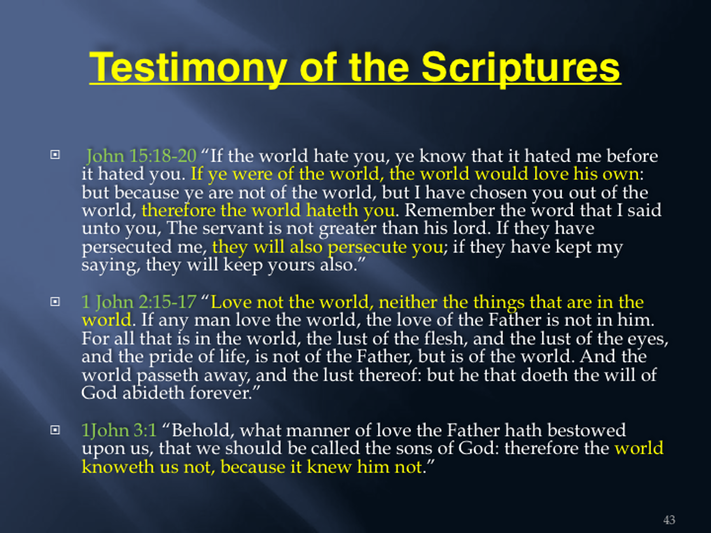 Testimony of the Scriptures

John 15:18-20 “If the world hate you, ye know that it hated me before it hated you. If ye were of the world, the world would love his own: but because ye are not of the world, but I have chosen you out of the world, therefore the world hateth you. Remember the word that I said unto you, The servant is not greater than his lord. If they have persecuted me, they will also persecute you; if they have kept my saying, they will keep yours also.”

1 John 2:15-17 “Love not the world, neither the things that are in the world. If any man love the world, the love of the Father is not in him. For all that is in the world, the lust of the flesh, and the lust of the eyes, and the pride of life, is not of the Father, but is of the world. And the world passeth away, and the lust thereof: but he that doeth the will of God abideth forever.”

1John 3:1 “Behold, what manner of love the Father hath bestowed upon us, that we should be called the sons of God: therefore the world knoweth us not, because it knew him not.”

43